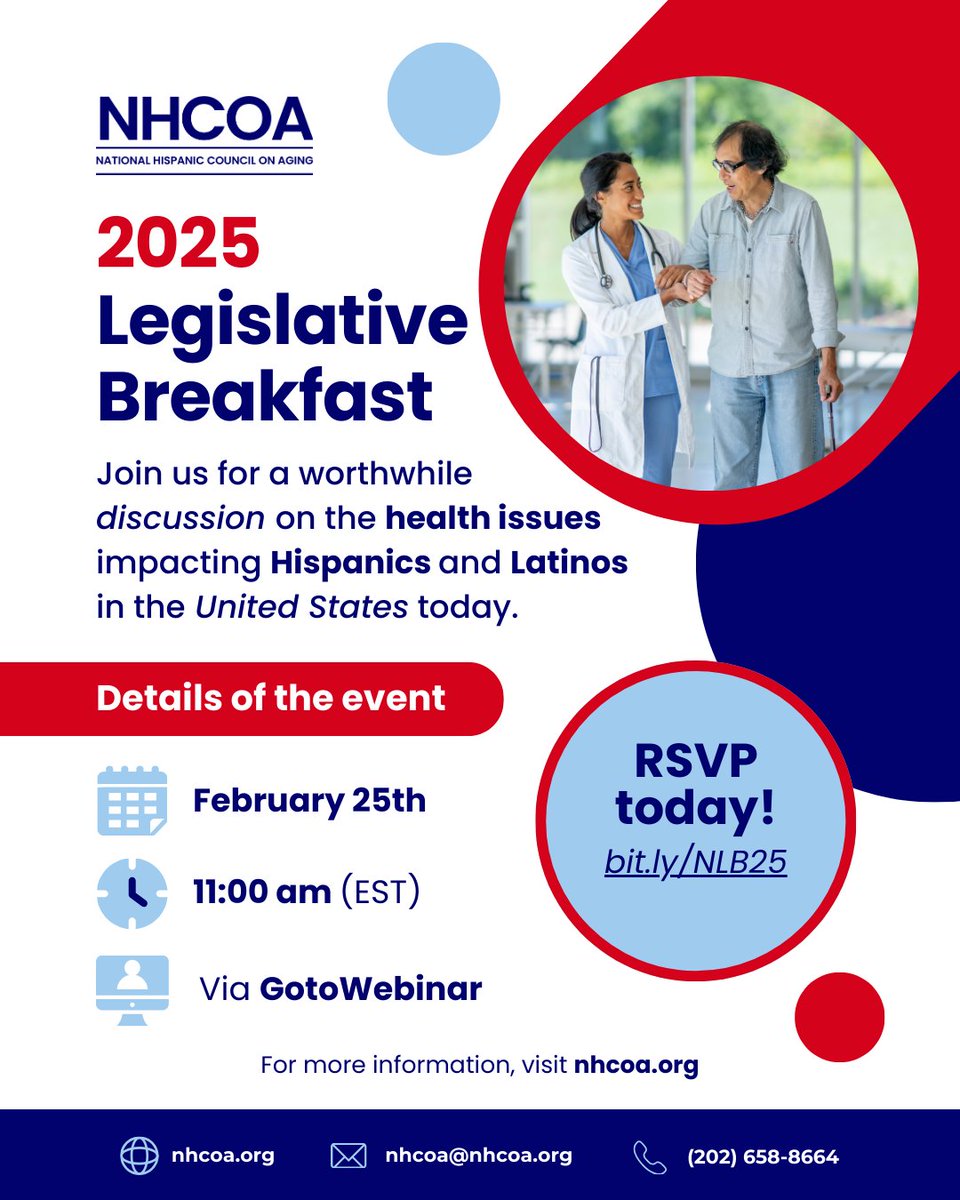 NHCOA
NATIONAL HISPANIC COUNCIL ON AGING

2025 Legislative Breakfast

Join us for a worthwhile discussion on the health issues impacting Hispanics and Latinos in the United States today.

Details of the event

February 25th

11:00 am (EST)

Via GotoWebinar

RSVP today!
bit.ly/NLB25

For more information, visit nhcoa.org

nhcoa.org
nhcoa@nhcoa.org
(202) 658-8664